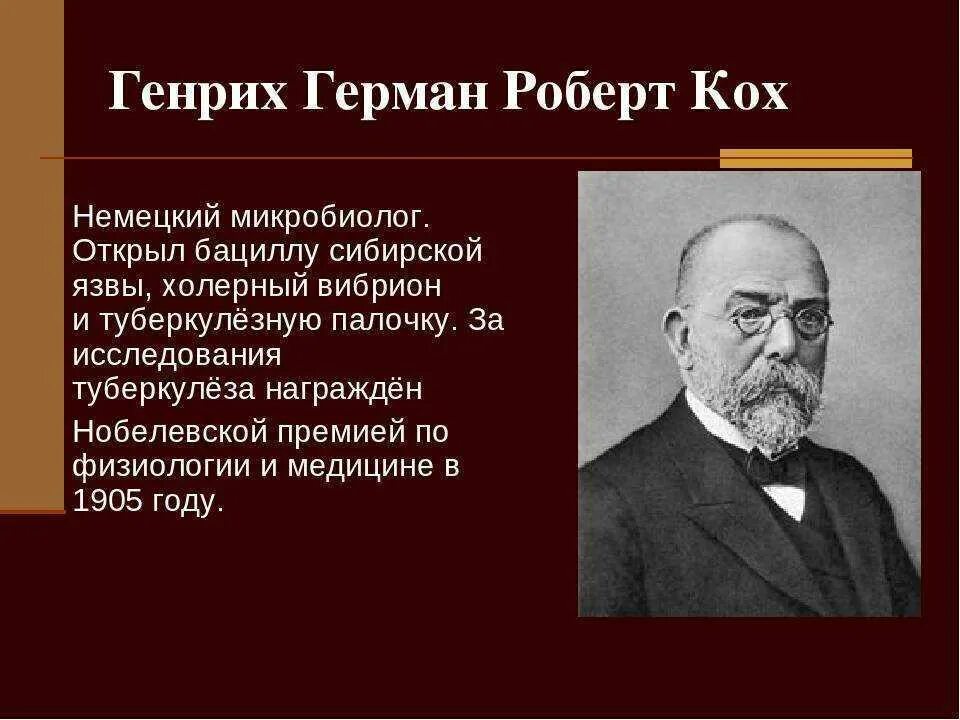 Генрих Герман Роберт Кох

Немецкий микробиолог. Открыл бациллу сибирской язвы, холерный вибрион и туберкулёзную палочку. За исследования туберкулёза награждён

Нобелевской премией по физиологии и медицине в 1905 году.